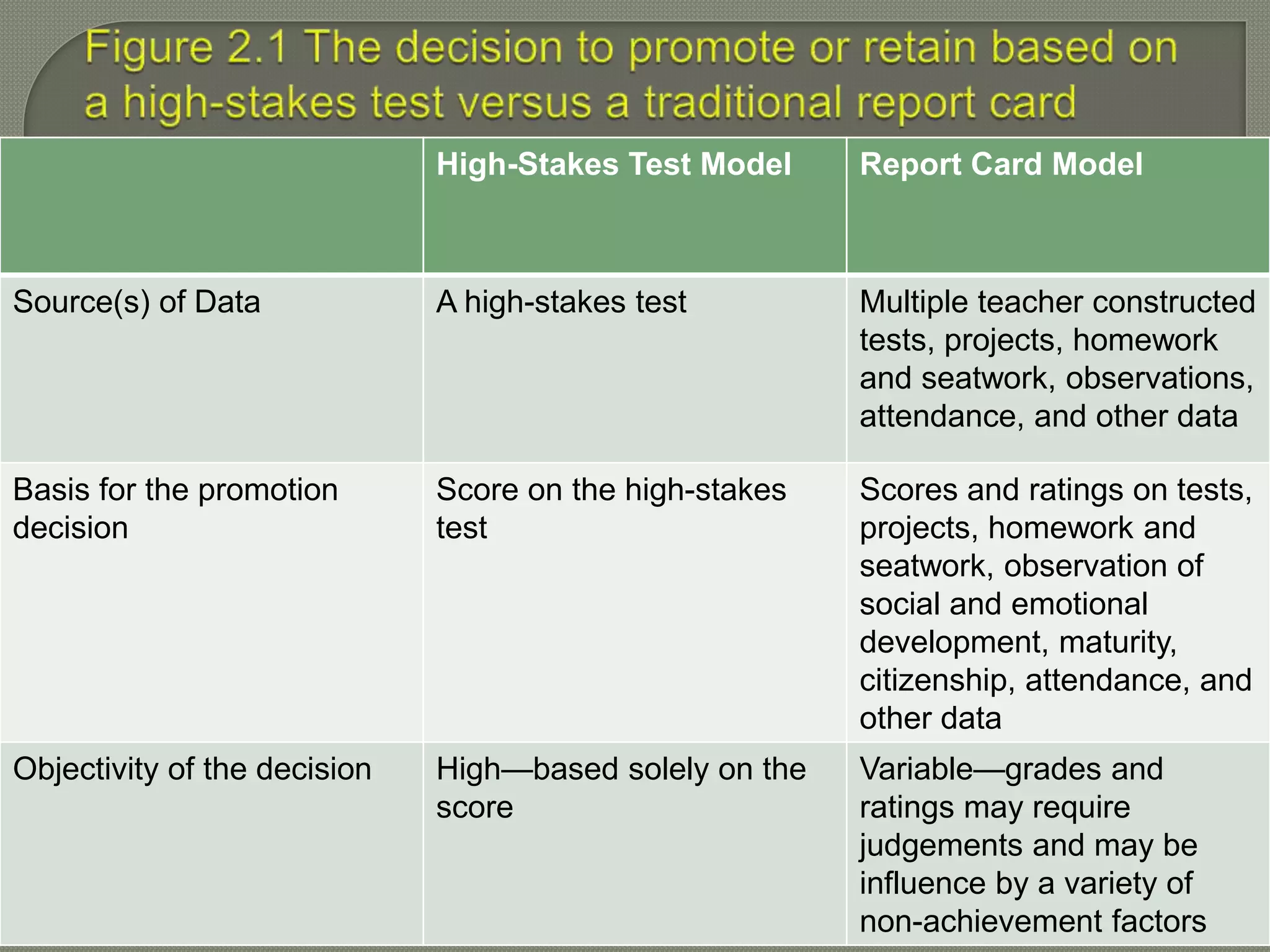 Figure 2.1 The decision to promote or retain based on a high-stakes test versus a traditional report card

| | High-Stakes Test Model | Report Card Model |
|---|---|---|
| Source(s) of Data | A high-stakes test | Multiple teacher constructed tests, projects, homework and seatwork, observations, attendance, and other data |
| Basis for the promotion decision | Score on the high-stakes test | Scores and ratings on tests, projects, homework and seatwork, observation of social and emotional development, maturity, citizenship, attendance, and other data |
| Objectivity of the decision | High—based solely on the score | Variable—grades and ratings may require judgements and may be influence by a variety of non-achievement factors |